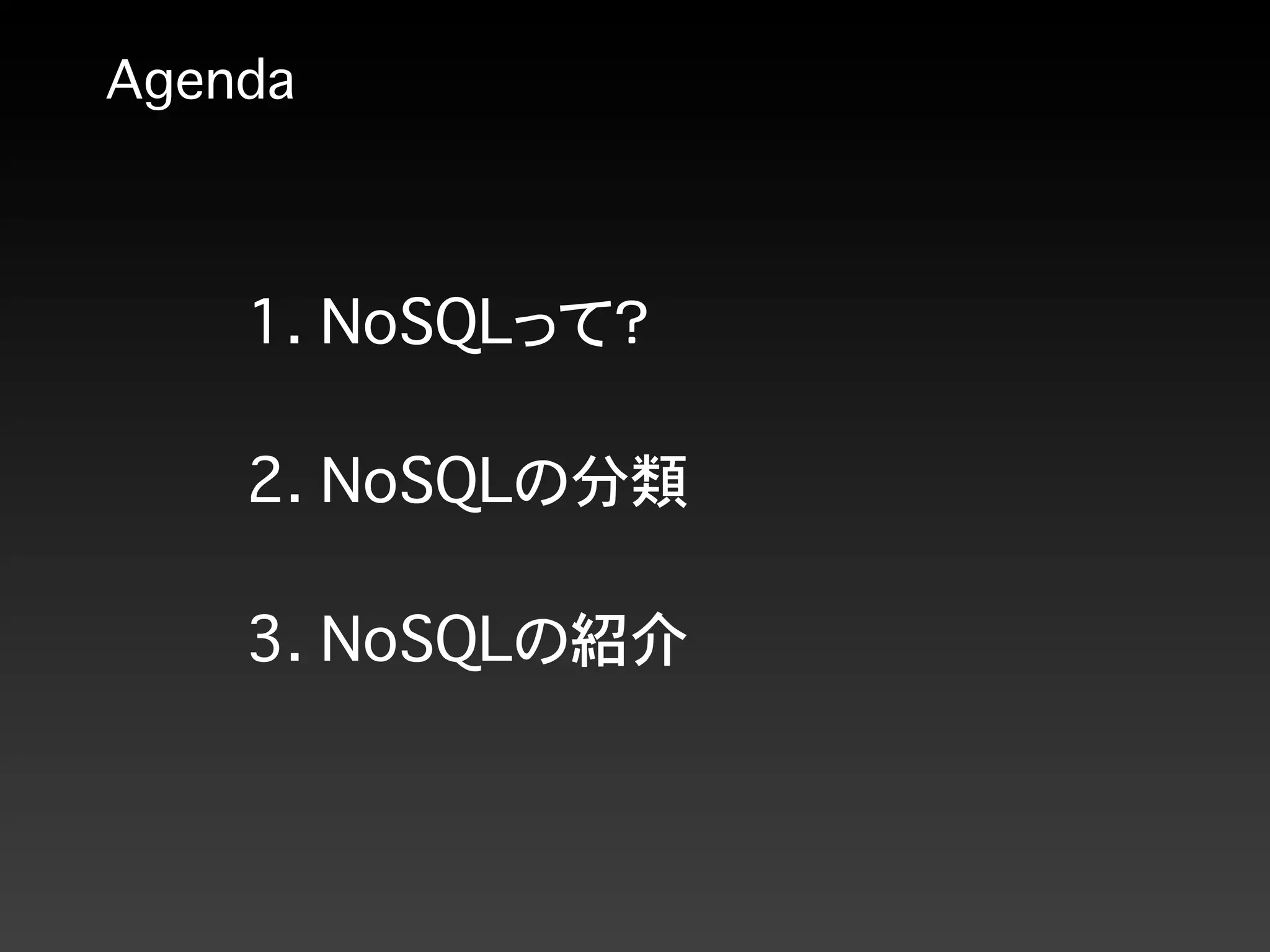 Agenda

1. NoSQLって?

2. NoSQLの分類

3. NoSQLの紹介